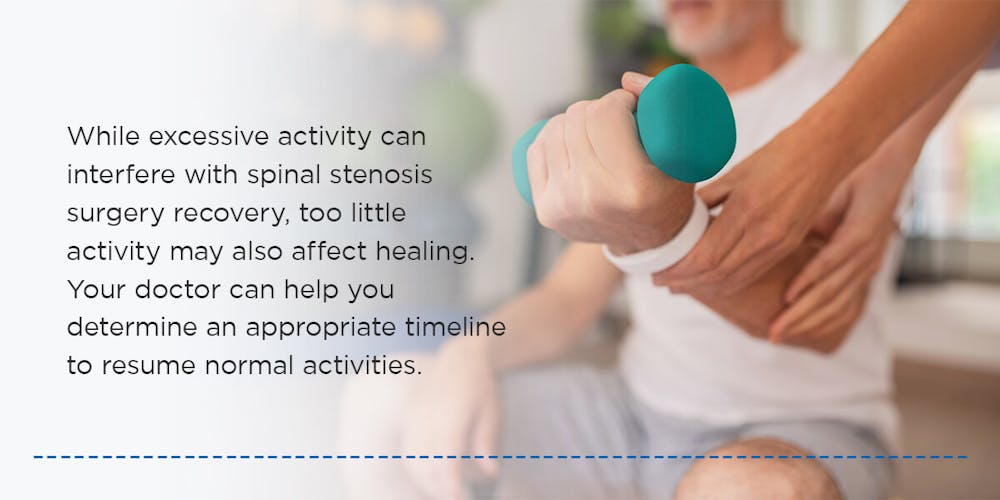 While excessive activity can interfere with spinal stenosis surgery recovery, too little activity may also affect healing. Your doctor can help you determine an appropriate timeline to resume normal activities.